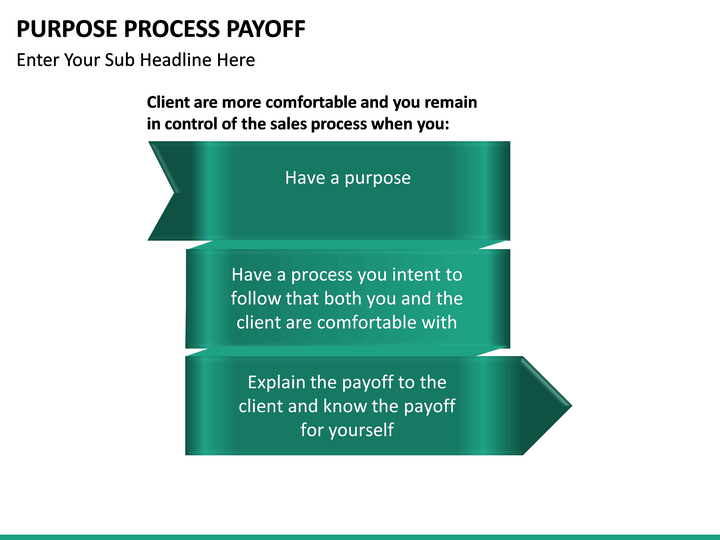 PURPOSE PROCESS PAYOFF

Enter Your Sub Headline Here

Client are more comfortable and you remain in control of the sales process when you:

Have a purpose

Have a process you intent to follow that both you and the client are comfortable with

Explain the payoff to the client and know the payoff for yourself